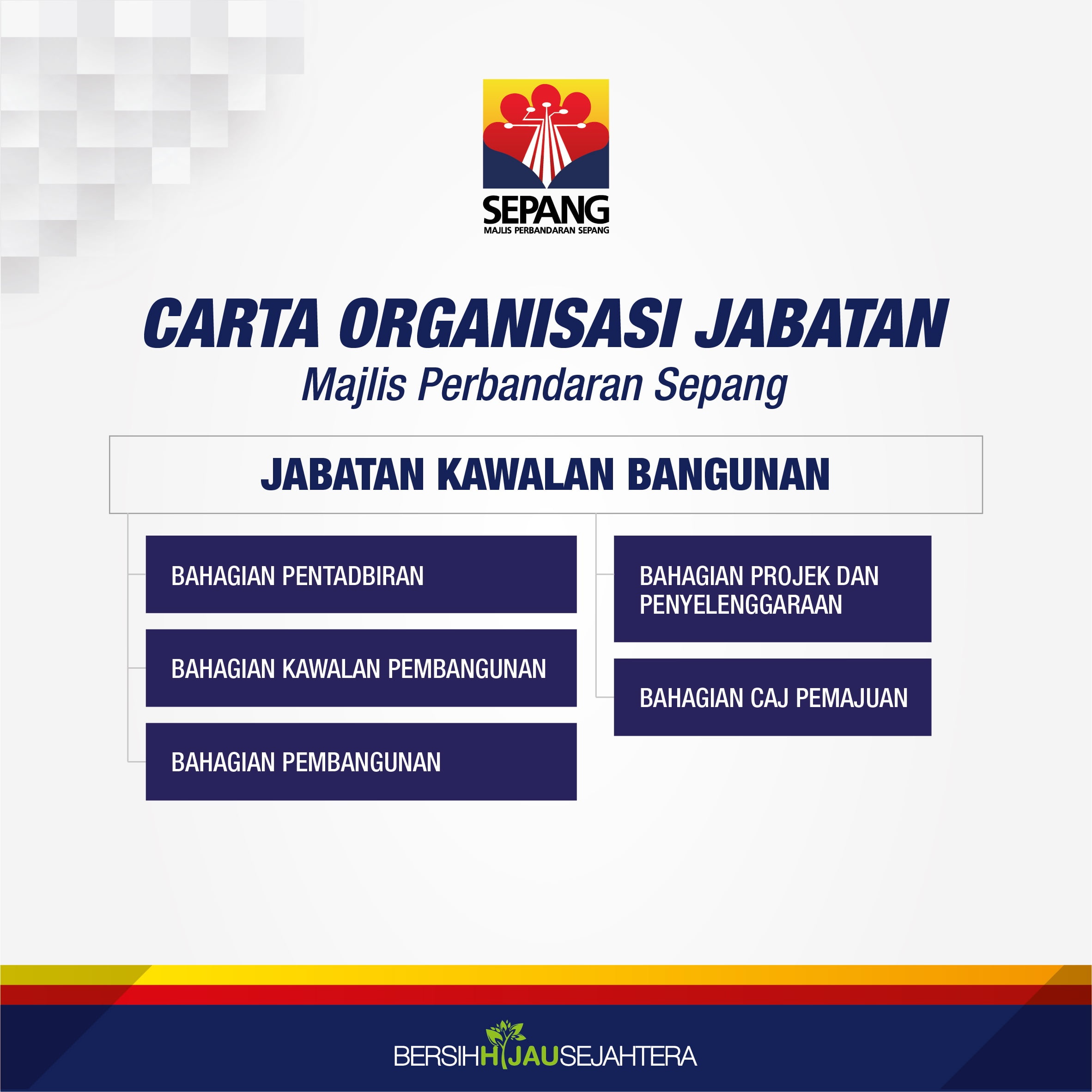 SEPANG
MAJLIS PERBANDARAN SEPANG

CARTA ORGANISASI JABATAN
Majlis Perbandaran Sepang

JABATAN KAWALAN BANGUNAN

BAHAGIAN PENTADBIRAN

BAHAGIAN KAWALAN PEMBANGUNAN

BAHAGIAN PEMBANGUNAN

BAHAGIAN PROJEK DAN PENYELENGGARAAN

BAHAGIAN CAJ PEMAJUAN

BERSIHHIJAUSEJAHTERA